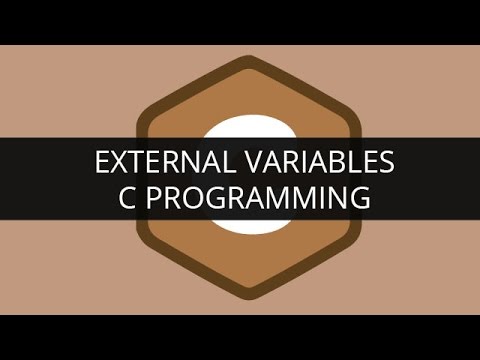 EXTERNAL VARIABLES
C PROGRAMMING